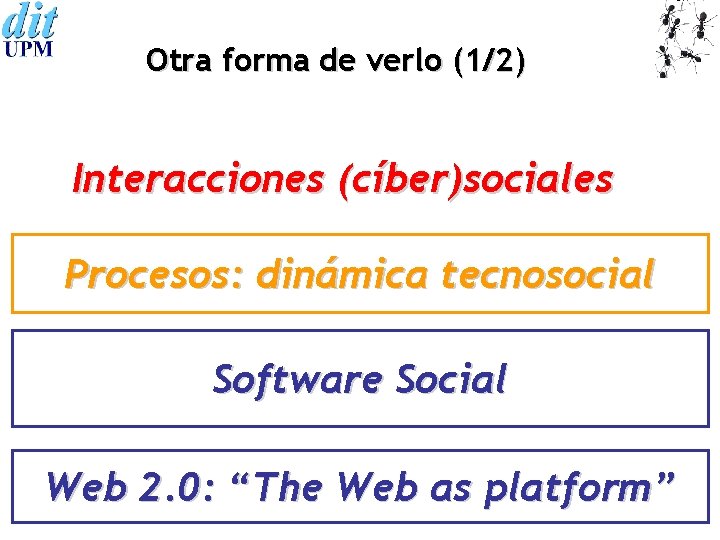 dit
UPM

Otra forma de verlo (1/2)

Interacciones (cíber)sociales

Procesos: dinámica tecnosocial

Software Social

Web 2.0: “The Web as platform”